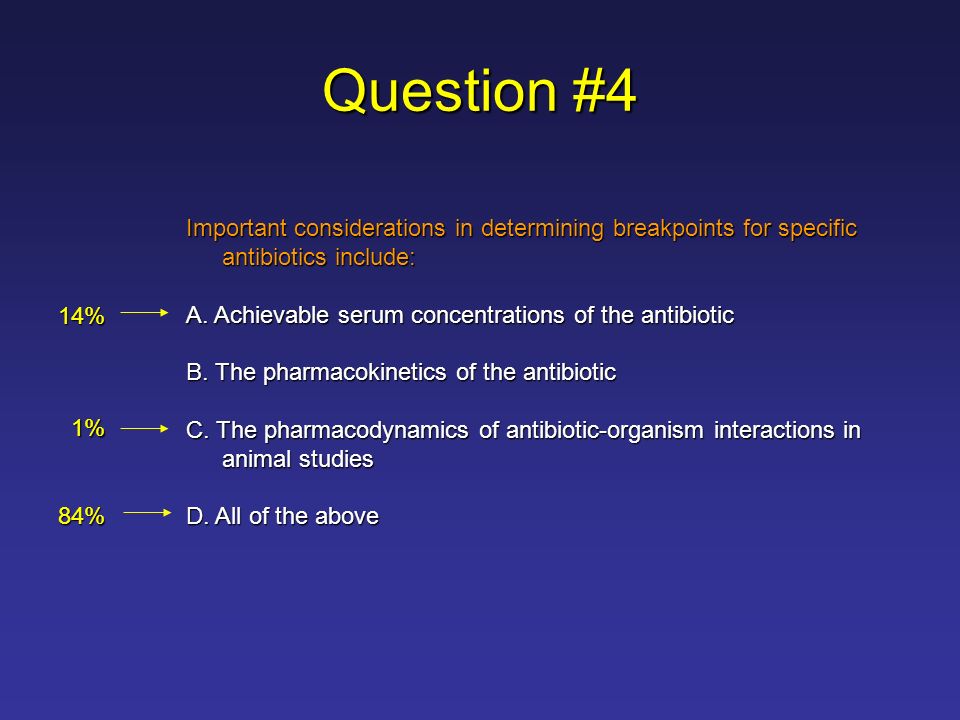 Question #4

Important considerations in determining breakpoints for specific antibiotics include:

14% A. Achievable serum concentrations of the antibiotic

B. The pharmacokinetics of the antibiotic

1% C. The pharmacodynamics of antibiotic-organism interactions in animal studies

84% D. All of the above